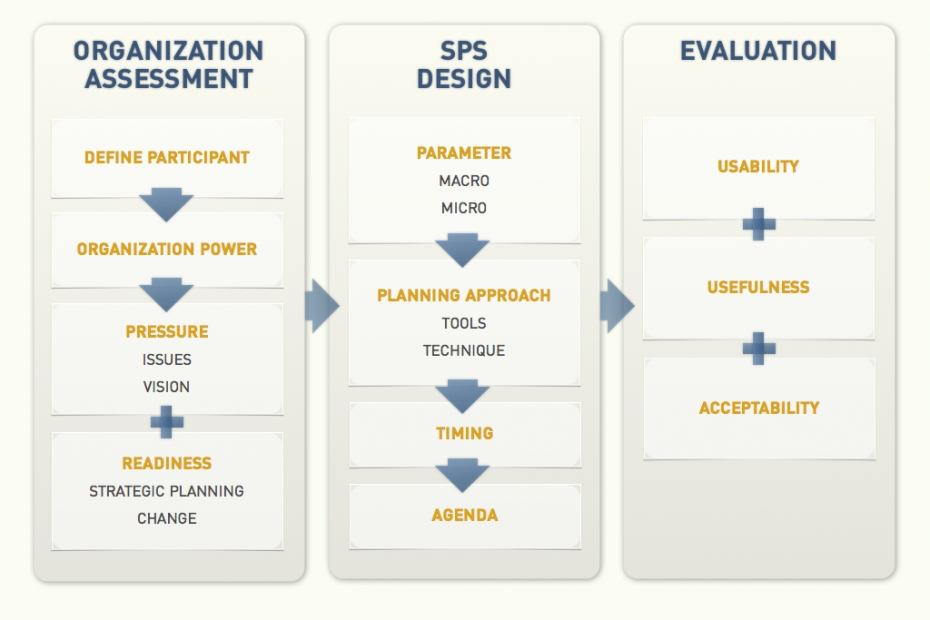 ORGANIZATION ASSESSMENT

DEFINE PARTICIPANT

ORGANIZATION POWER

PRESSURE
ISSUES
VISION

READINESS
STRATEGIC PLANNING
CHANGE

SPS DESIGN

PARAMETER
MACRO
MICRO

PLANNING APPROACH
TOOLS
TECHNIQUE

TIMING

AGENDA

EVALUATION

USABILITY

USEFULNESS

ACCEPTABILITY